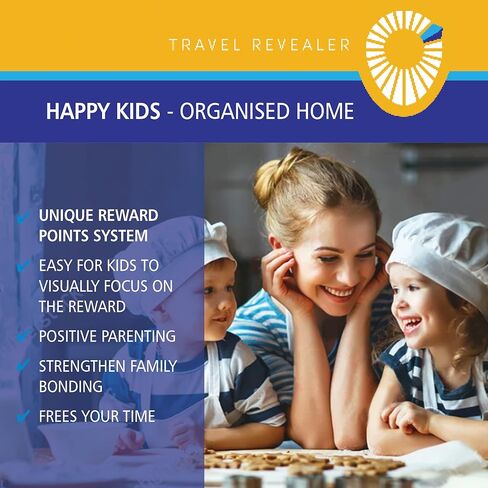 TRAVEL REVEALER

HAPPY KIDS - ORGANISED HOME

✓ UNIQUE REWARD POINTS SYSTEM

✓ EASY FOR KIDS TO VISUALLY FOCUS ON THE REWARD

✓ POSITIVE PARENTING

✓ STRENGTHEN FAMILY BONDING

✓ FREES YOUR TIME